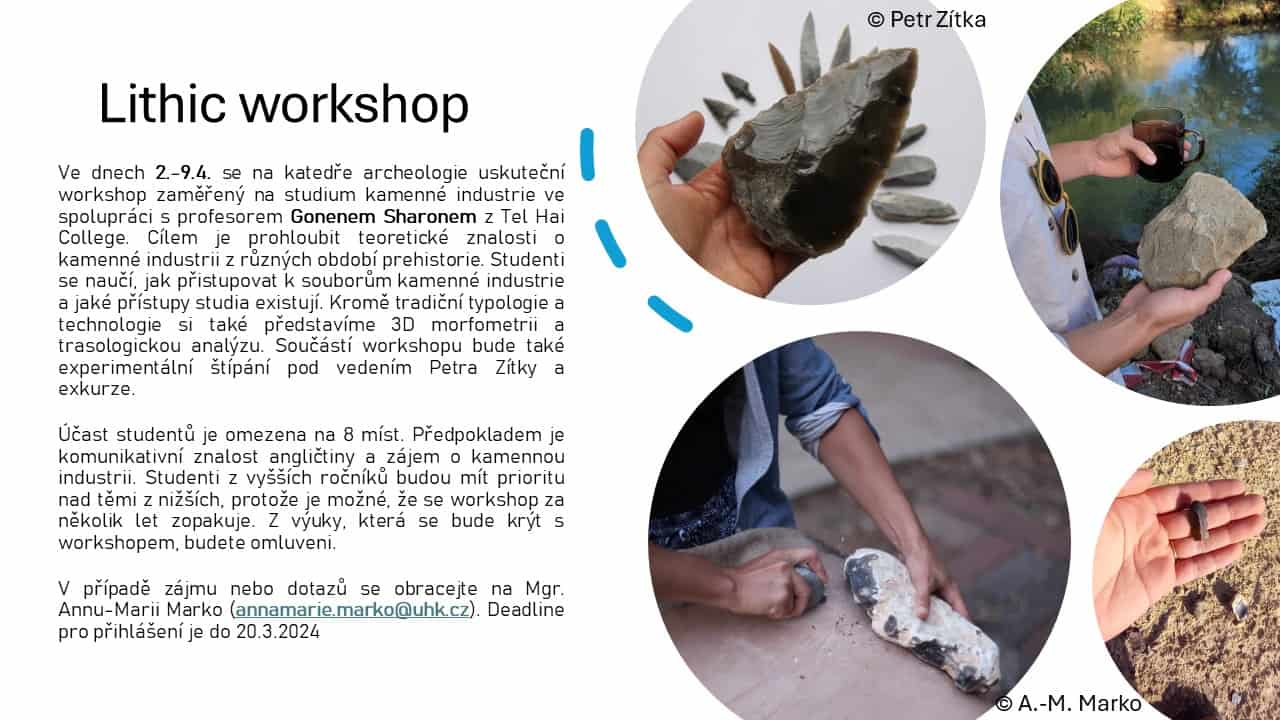 Lithic workshop

Ve dnech 2.-9.4. se na katedře archeologie uskuteční workshop zaměřený na studium kamenné industrie ve spolupráci s profesorem Gonenem Sharonem z Tel Hai College. Cílem je prohloubit teoretické znalosti o kamenné industrii z různých období prehistorie. Studenti se naučí, jak přistupovat k souborům kamenné industrie a jaké přístupy studia existují. Kromě tradiční typologie a technologie si také představíme 3D morfometrii a trasologickou analýzu. Součástí workshopu bude také experimentální štípání pod vedením Petra Zítky a exkurze.

Účast studentů je omezena na 8 míst. Předpokladem je komunikativní znalost angličtiny a zájem o kamennou industrii. Studenti z vyšších ročníků budou mít prioritu nad těmi z nižších, protože je možné, že se workshop za několik let zopakuje. Z výuky, která se bude krýt s workshopem, budete omluveni.

V případě zájmu nebo dotazů se obracejte na Mgr. Annu-Marii Marko (annamarie.marko@uhk.cz). Deadline pro přihlášení je do 20.3.2024

© Petr Zítka

© A.-M. Marko